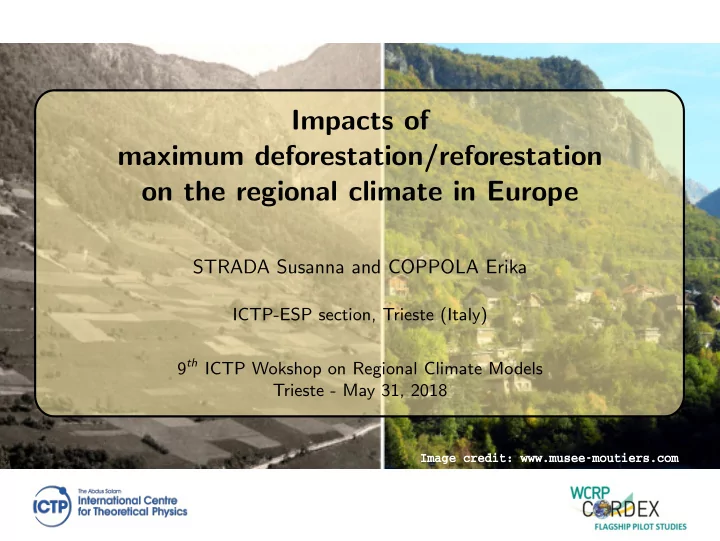 Impacts of maximum deforestation/reforestation on the regional climate in Europe

STRADA Susanna and COPPOLA Erika

ICTP-ESP section, Trieste (Italy)

$9^{th}$ ICTP Wokshop on Regional Climate Models
Trieste - May 31, 2018

Image credit: www.musee-moutiers.com

ICTP The Abdus Salam International Centre for Theoretical Physics

WCRP CORDEX FLAGSHIP PILOT STUDIES